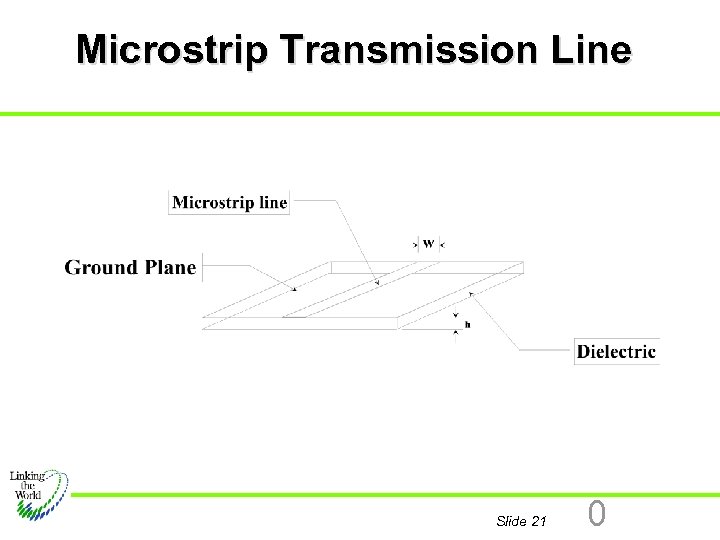 Microstrip Transmission Line

Microstrip line

W

Ground Plane

h

Dielectric

Linking the World

Slide 21

0